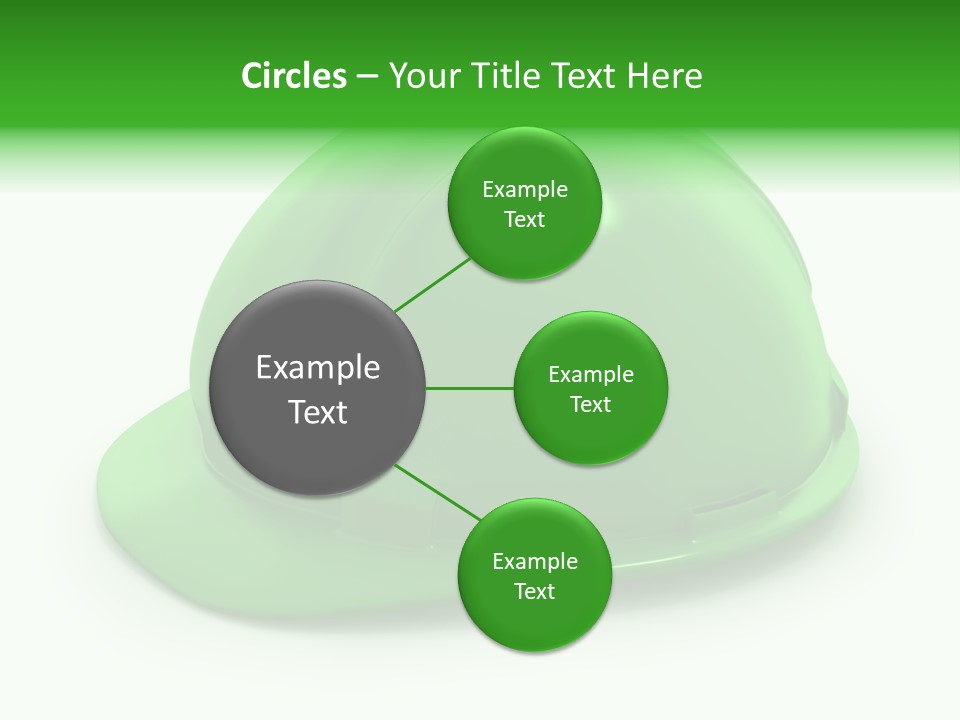 Circles – Your Title Text Here

Example Text

Example Text

Example Text

Example Text